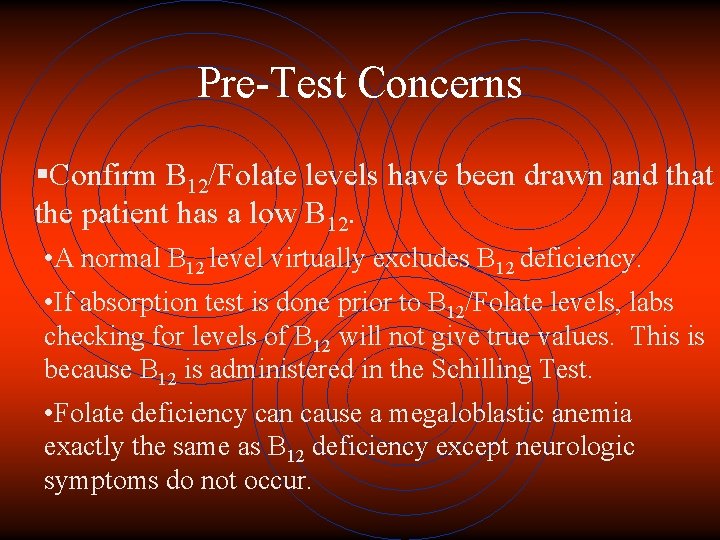 Pre-Test Concerns

▪Confirm $B_{12}$/Folate levels have been drawn and that the patient has a low $B_{12}$.

•A normal $B_{12}$ level virtually excludes $B_{12}$ deficiency.

•If absorption test is done prior to $B_{12}$/Folate levels, labs checking for levels of $B_{12}$ will not give true values. This is because $B_{12}$ is administered in the Schilling Test.

•Folate deficiency can cause a megaloblastic anemia exactly the same as $B_{12}$ deficiency except neurologic symptoms do not occur.